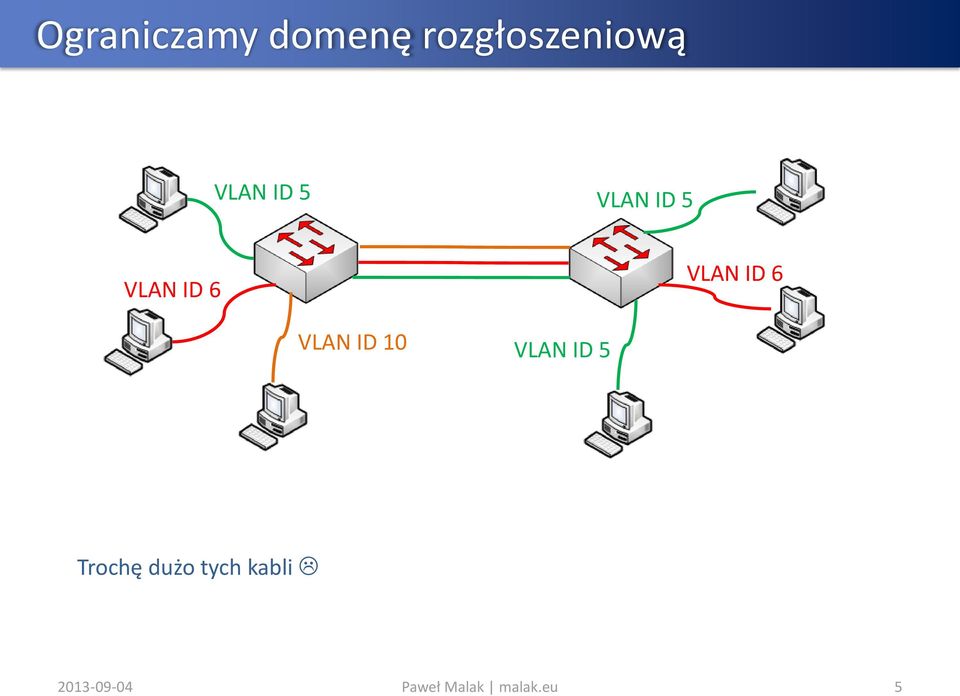 Ograniczamy domenę rozgłoszeniową

VLAN ID 5

VLAN ID 6

VLAN ID 10

VLAN ID 5

VLAN ID 6

VLAN ID 5

Trochę dużo tych kabli ☹

2013-09-04

Paweł Malak | malak.eu

5